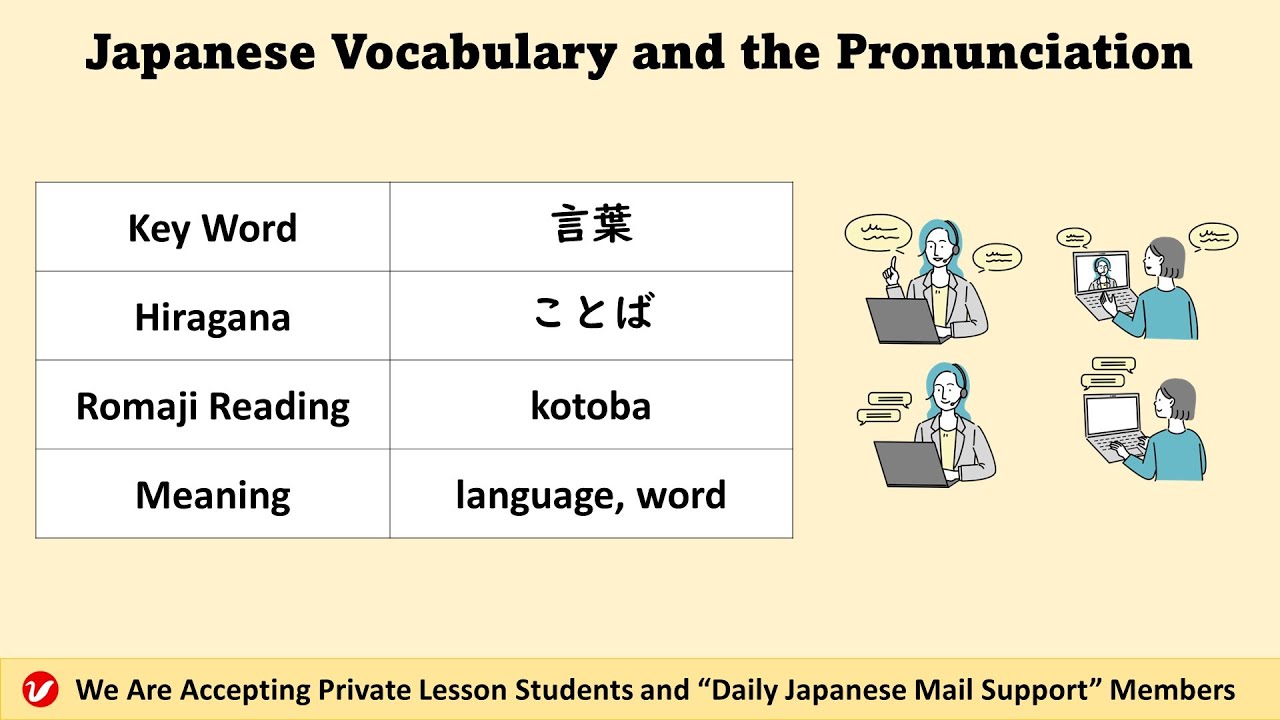 Japanese Vocabulary and the Pronunciation

| Key Word | 言葉 |
|---|---|
| Hiragana | ことば |
| Romaji Reading | kotoba |
| Meaning | language, word |

We Are Accepting Private Lesson Students and “Daily Japanese Mail Support” Members